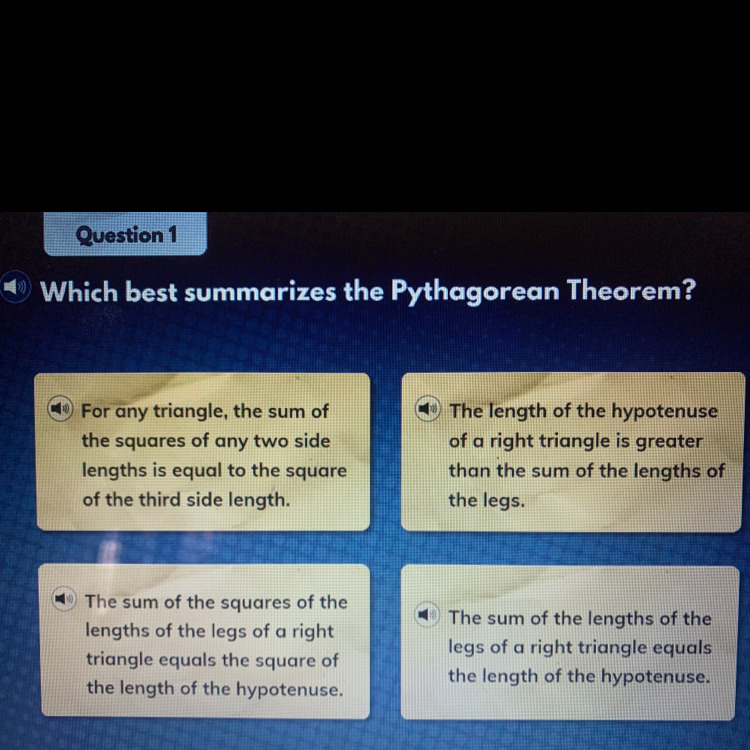 Question 1

Which best summarizes the Pythagorean Theorem?

For any triangle, the sum of the squares of any two side lengths is equal to the square of the third side length.

The length of the hypotenuse of a right triangle is greater than the sum of the lengths of the legs.

The sum of the squares of the lengths of the legs of a right triangle equals the square of the length of the hypotenuse.

The sum of the lengths of the legs of a right triangle equals the length of the hypotenuse.